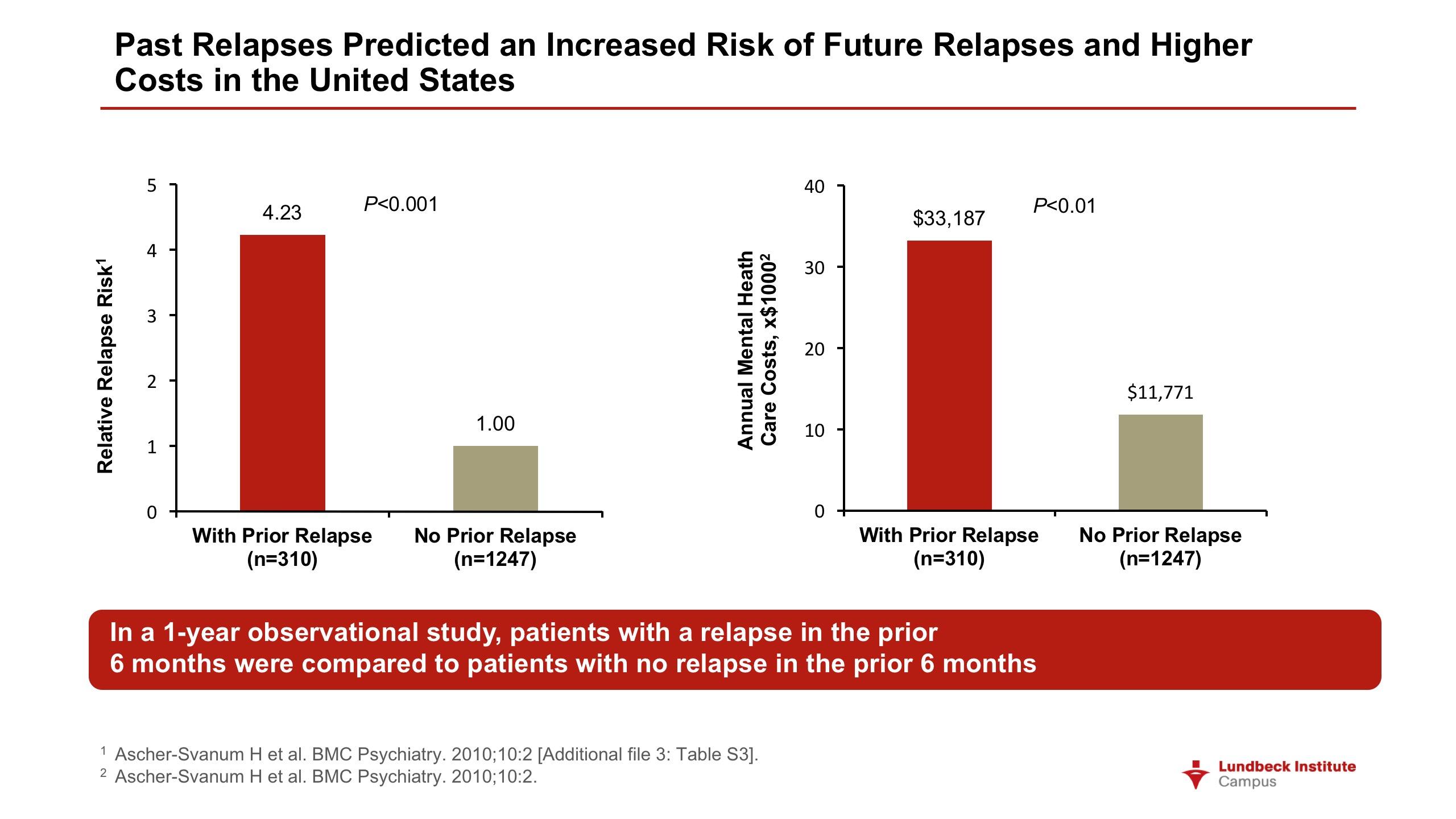 Past Relapses Predicted an Increased Risk of Future Relapses and Higher Costs in the United States

Relative Relapse Risk$^1$

5
4
3
2
1
0

4.23

P<0.001

1.00

With Prior Relapse (n=310)

No Prior Relapse (n=1247)

Annual Mental Heath Care Costs, x\$1000$^2$

40
30
20
10
0

\$33,187

P<0.01

\$11,771

With Prior Relapse (n=310)

No Prior Relapse (n=1247)

In a 1-year observational study, patients with a relapse in the prior 6 months were compared to patients with no relapse in the prior 6 months

$^1$ Ascher-Svanum H et al. BMC Psychiatry. 2010;10:2 [Additional file 3: Table S3].
$^2$ Ascher-Svanum H et al. BMC Psychiatry. 2010;10:2.

Lundbeck Institute Campus